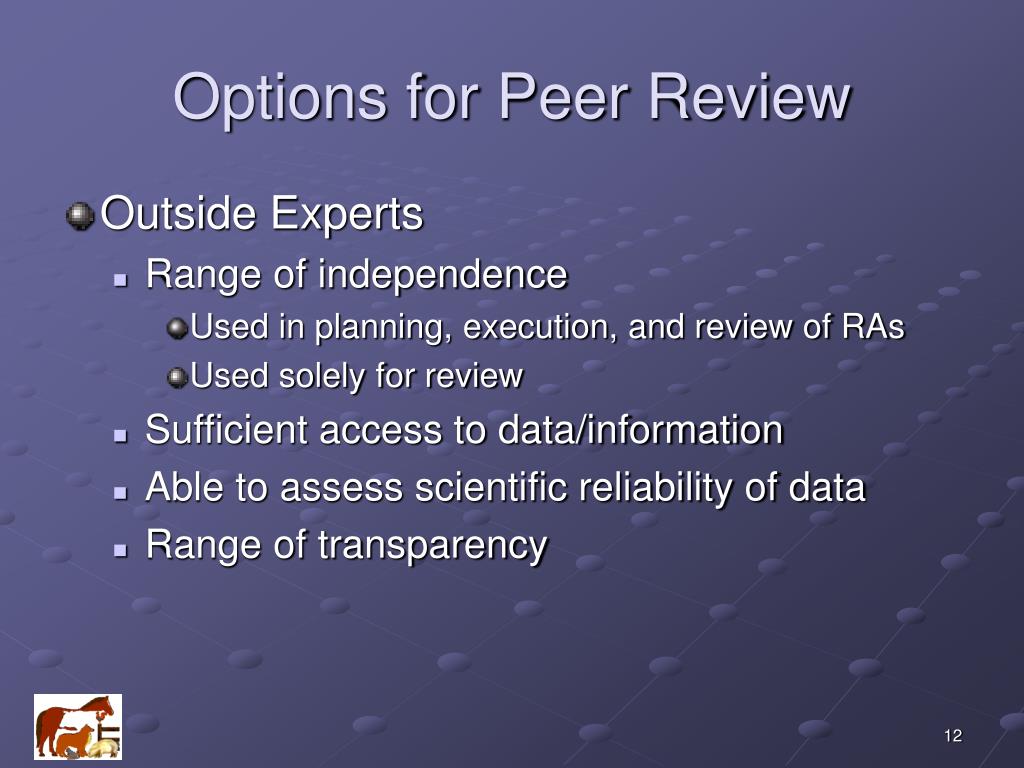 Options for Peer Review

Outside Experts

Range of independence

Used in planning, execution, and review of RAs

Used solely for review

Sufficient access to data/information

Able to assess scientific reliability of data

Range of transparency

12